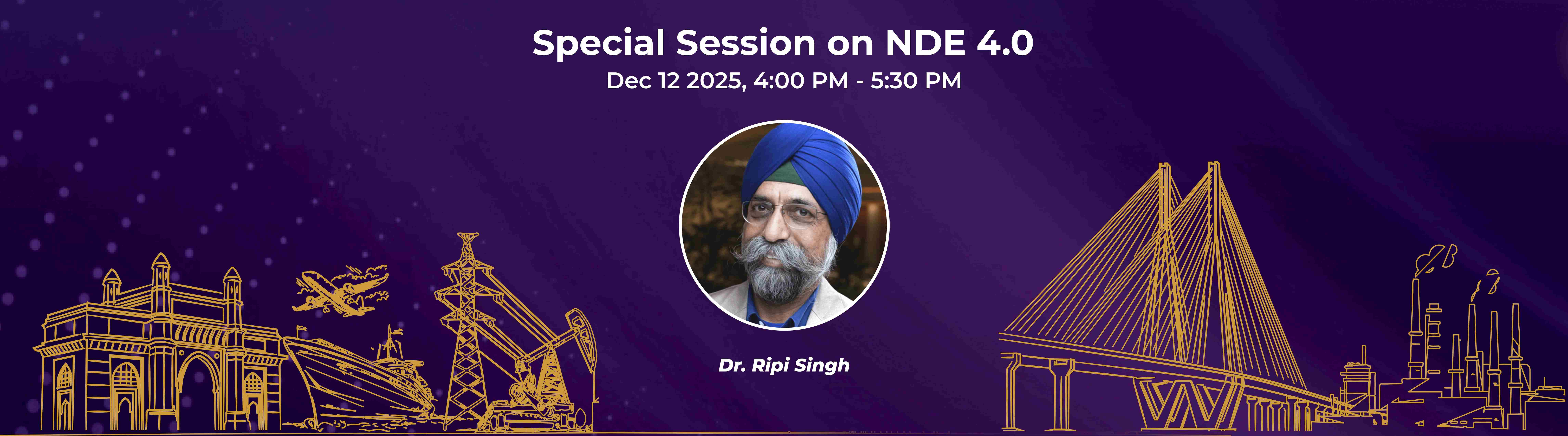 Special Session on NDE 4.0

Dec 12 2025, 4:00 PM - 5:30 PM

Dr. Ripi Singh